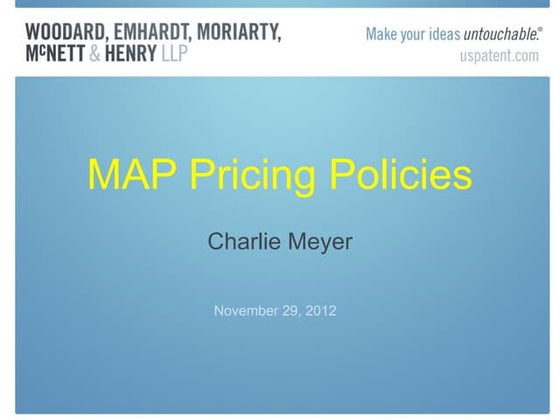 WOODARD, EMHARDT, MORIARTY, McNETT & HENRY LLP

Make your ideas untouchable.®
uspatent.com

MAP Pricing Policies

Charlie Meyer

November 29, 2012